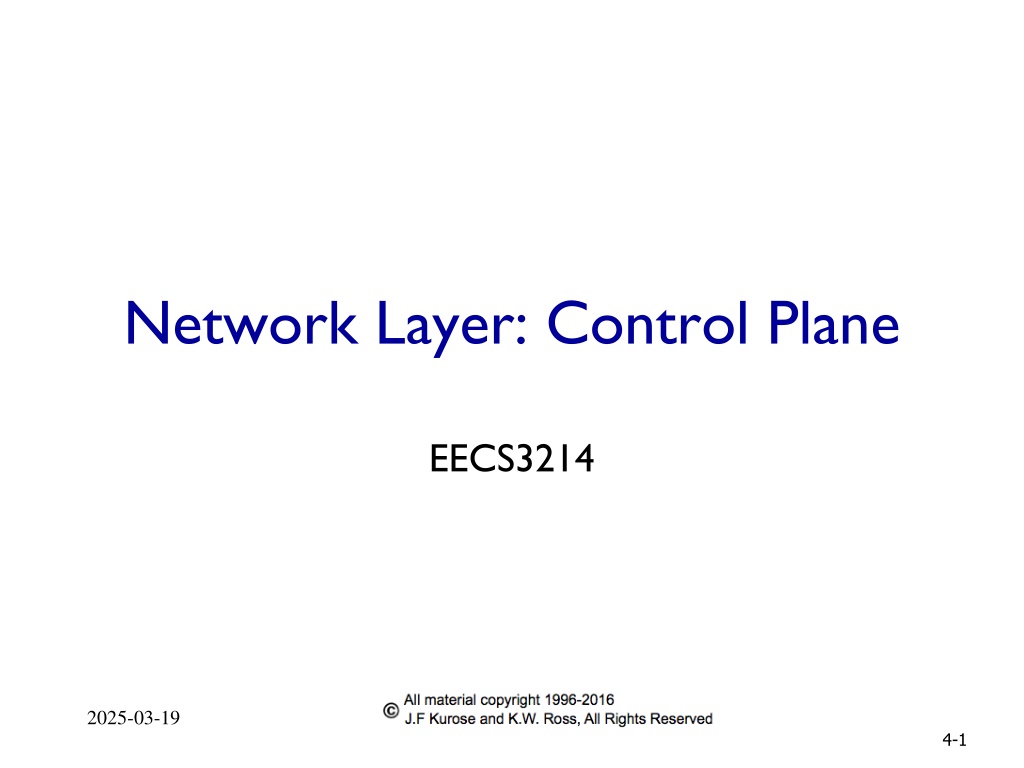 Network Layer: Control Plane

EECS3214

2025-03-19

© All material copyright 1996-2016
J.F Kurose and K.W. Ross, All Rights Reserved

4-1